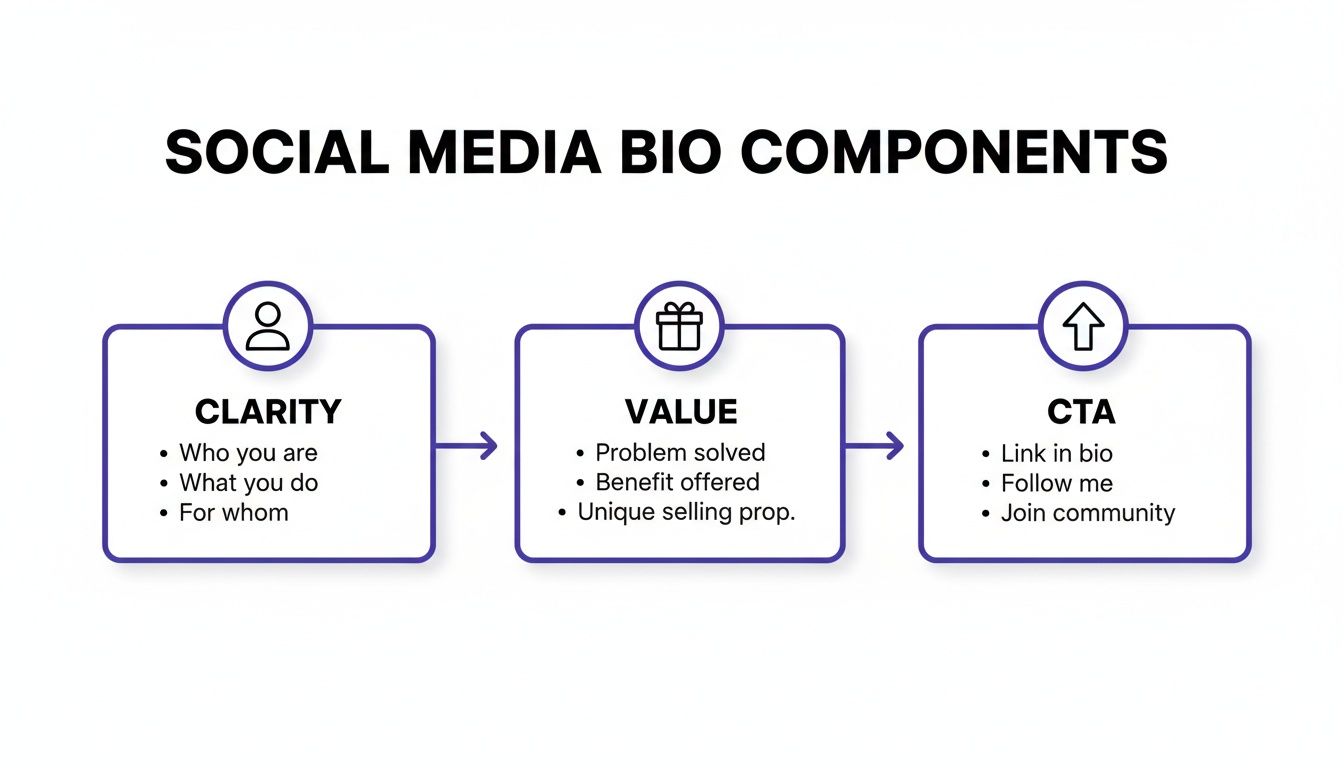 SOCIAL MEDIA BIO COMPONENTS

CLARITY
• Who you are
• What you do
• For whom

VALUE
• Problem solved
• Benefit offered
• Unique selling prop.

CTA
• Link in bio
• Follow me
• Join community